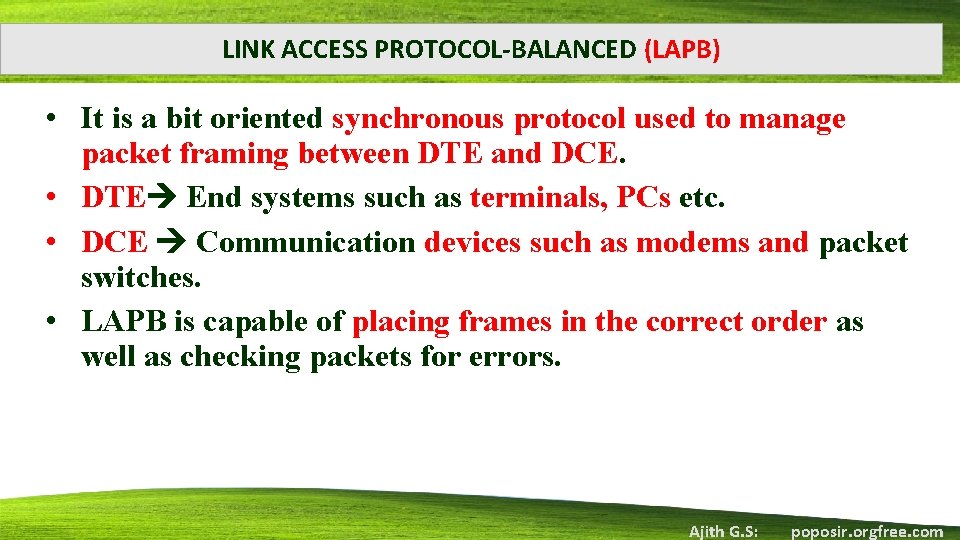 LINK ACCESS PROTOCOL-BALANCED (LAPB)

• It is a bit oriented synchronous protocol used to manage packet framing between DTE and DCE.
• DTE→ End systems such as terminals, PCs etc.
• DCE → Communication devices such as modems and packet switches.
• LAPB is capable of placing frames in the correct order as well as checking packets for errors.

Ajith G.S: poposir.orgfree.com